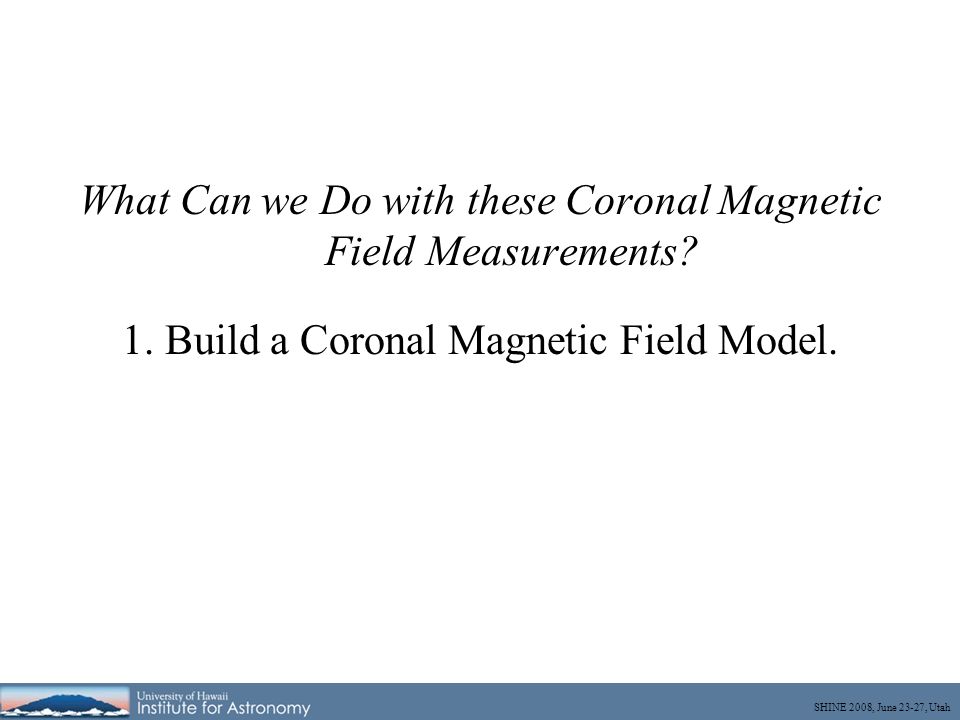 What Can we Do with these Coronal Magnetic Field Measurements?

1. Build a Coronal Magnetic Field Model.

University of Hawaii
Institute for Astronomy

SHINE 2008, June 23-27, Utah